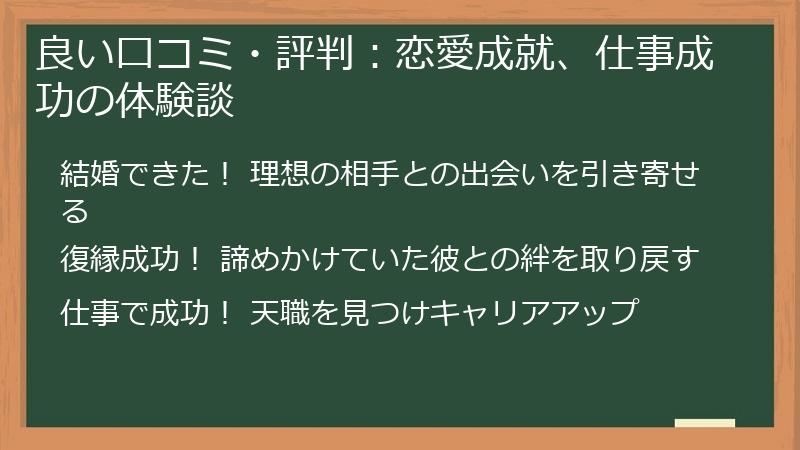 良い口コミ・評判：恋愛成就、仕事成功の体験談

結婚できた！ 理想の相手との出会いを引き寄せる

復縁成功！ 諦めかけていた彼との絆を取り戻す

仕事で成功！ 天職を見つけキャリアアップ